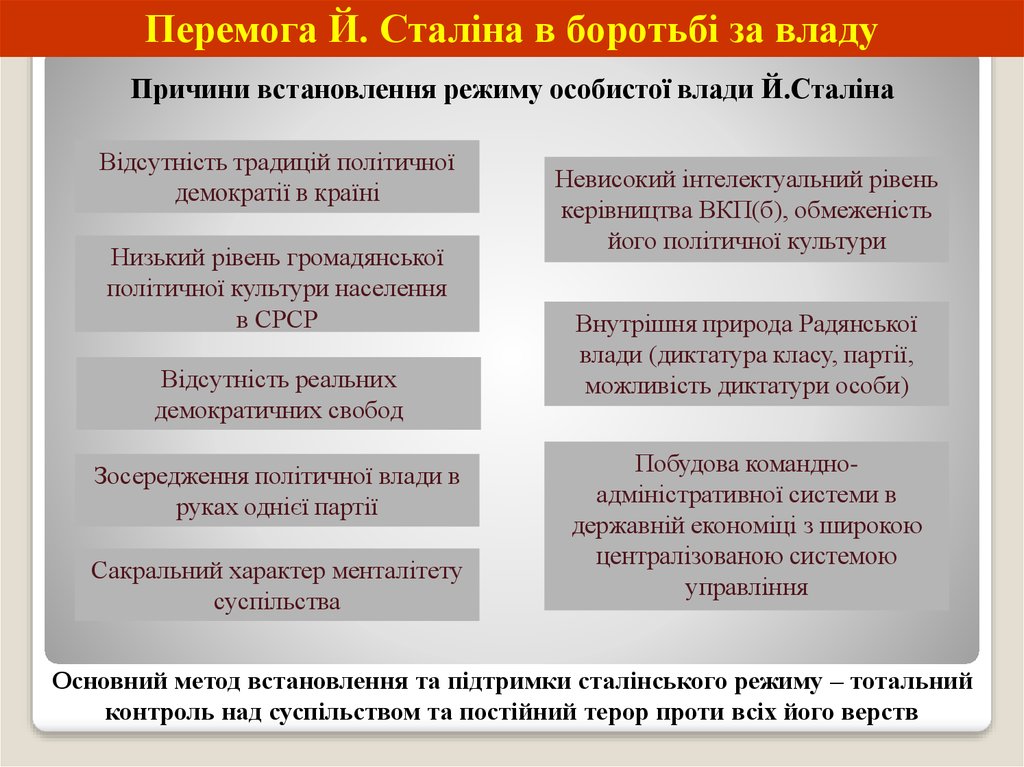 Перемога Й. Сталіна в боротьбі за владу

Причини встановлення режиму особистої влади Й.Сталіна

Відсутність традицій політичної демократії в країні

Низький рівень громадянської політичної культури населення в СРСР

Відсутність реальних демократичних свобод

Зосередження політичної влади в руках однієї партії

Сакральний характер менталітету суспільства

Невисокий інтелектуальний рівень керівництва ВКП(б), обмеженість його політичної культури

Внутрішня природа Радянської влади (диктатура класу, партії, можливість диктатури особи)

Побудова командно-адміністративної системи в державній економіці з широкою централізованою системою управління

Основний метод встановлення та підтримки сталінського режиму – тотальний контроль над суспільством та постійний терор проти всіх його верств